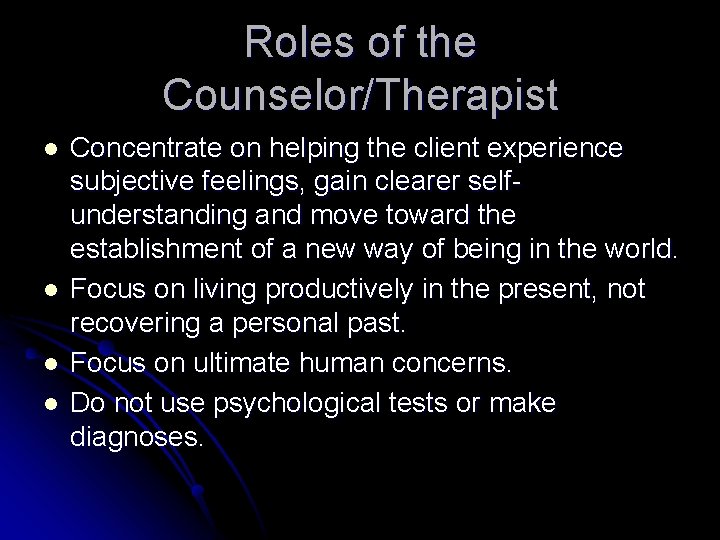 Roles of the Counselor/Therapist

- Concentrate on helping the client experience subjective feelings, gain clearer self-understanding and move toward the establishment of a new way of being in the world.
- Focus on living productively in the present, not recovering a personal past.
- Focus on ultimate human concerns.
- Do not use psychological tests or make diagnoses.